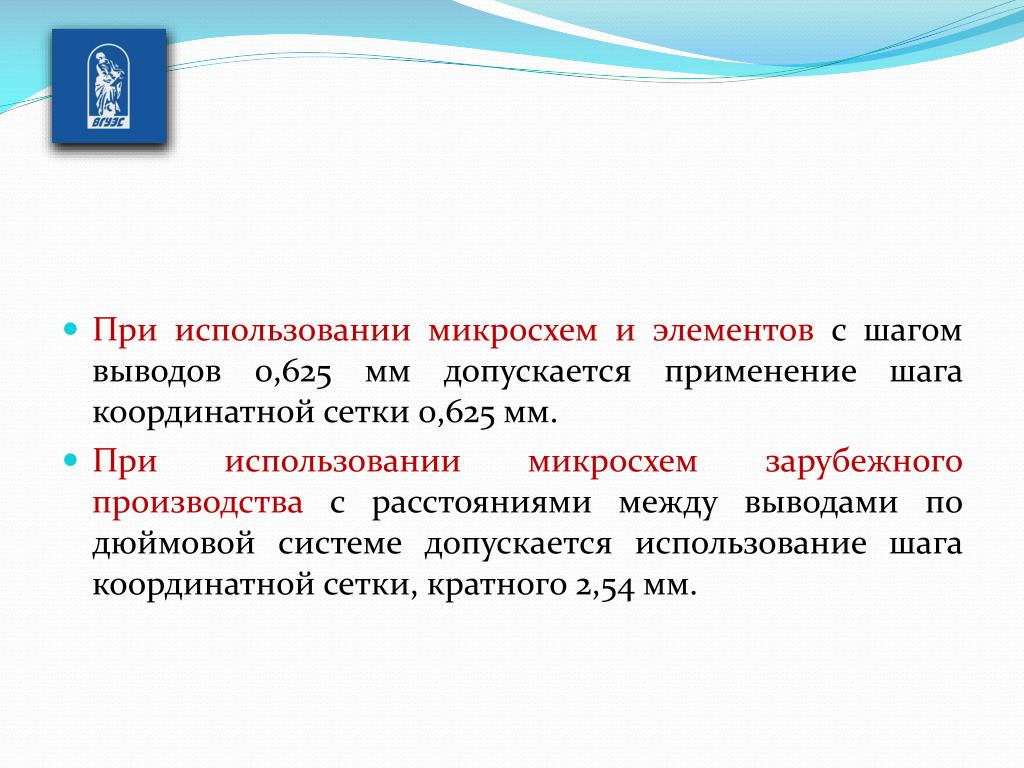 ВГУЭС

При использовании микросхем и элементов с шагом выводов 0,625 мм допускается применение шага координатной сетки 0,625 мм.

При использовании микросхем зарубежного производства с расстояниями между выводами по дюймовой системе допускается использование шага координатной сетки, кратного 2,54 мм.